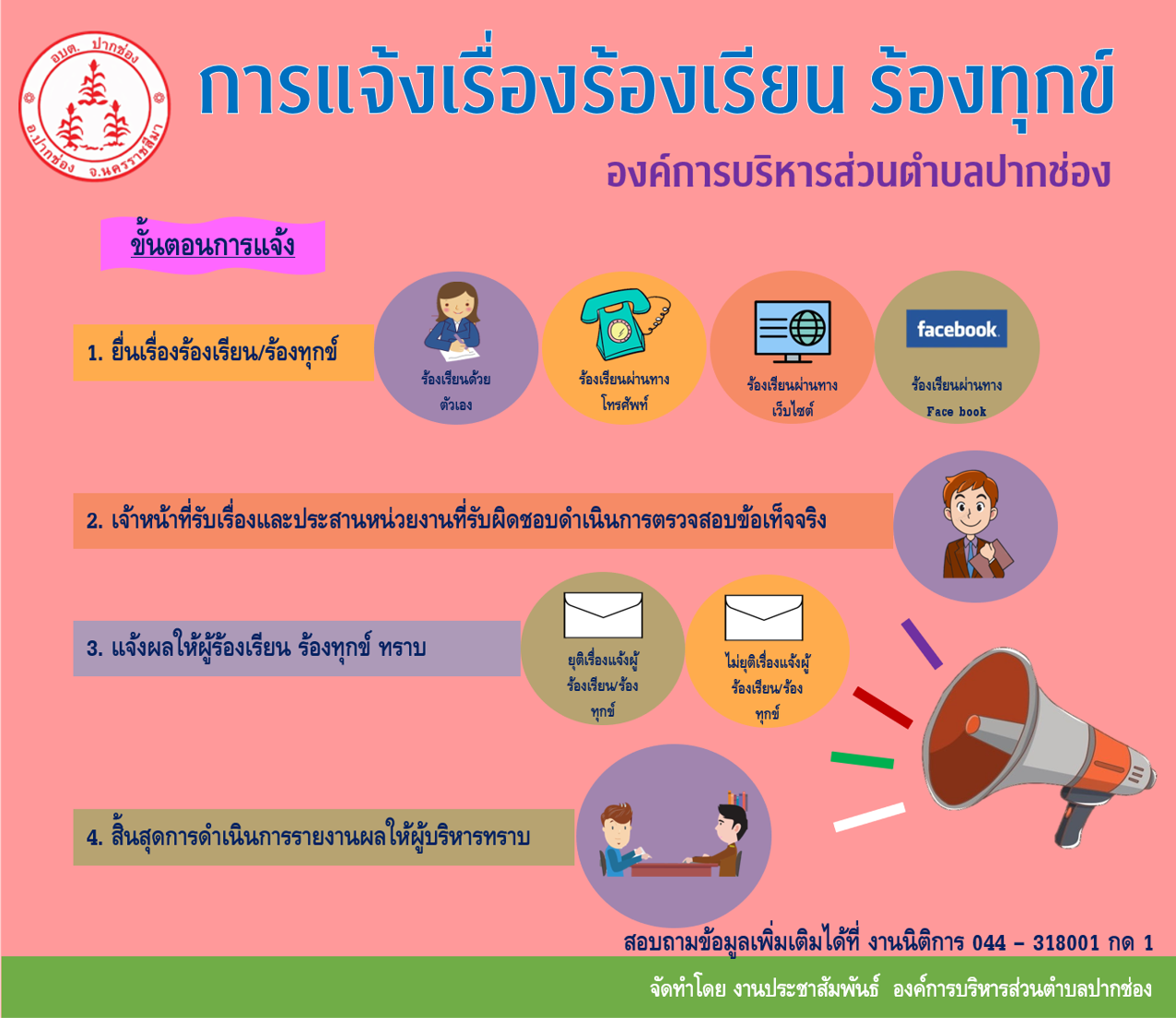 อบต. ปากช่อง
อ.ปากช่อง จ.นครราชสีมา

การแจ้งเรื่องร้องเรียน ร้องทุกข์

องค์การบริหารส่วนตำบลปากช่อง

ขั้นตอนการแจ้ง

1. ยื่นเรื่องร้องเรียน/ร้องทุกข์

ร้องเรียนด้วยตัวเอง

ร้องเรียนผ่านทางโทรศัพท์

ร้องเรียนผ่านทางเว็บไซต์

facebook

ร้องเรียนผ่านทาง Face book

2. เจ้าหน้าที่รับเรื่องและประสานหน่วยงานที่รับผิดชอบดำเนินการตรวจสอบข้อเท็จจริง

3. แจ้งผลให้ผู้ร้องเรียน ร้องทุกข์ ทราบ

ยุติเรื่องแจ้งผู้ร้องเรียน/ร้องทุกข์

ไม่ยุติเรื่องแจ้งผู้ร้องเรียน/ร้องทุกข์

4. สิ้นสุดการดำเนินการรายงานผลให้ผู้บริหารทราบ

สอบถามข้อมูลเพิ่มเติมได้ที่ งานนิติการ 044 – 318001 กด 1

จัดทำโดย งานประชาสัมพันธ์ องค์การบริหารส่วนตำบลปากช่อง